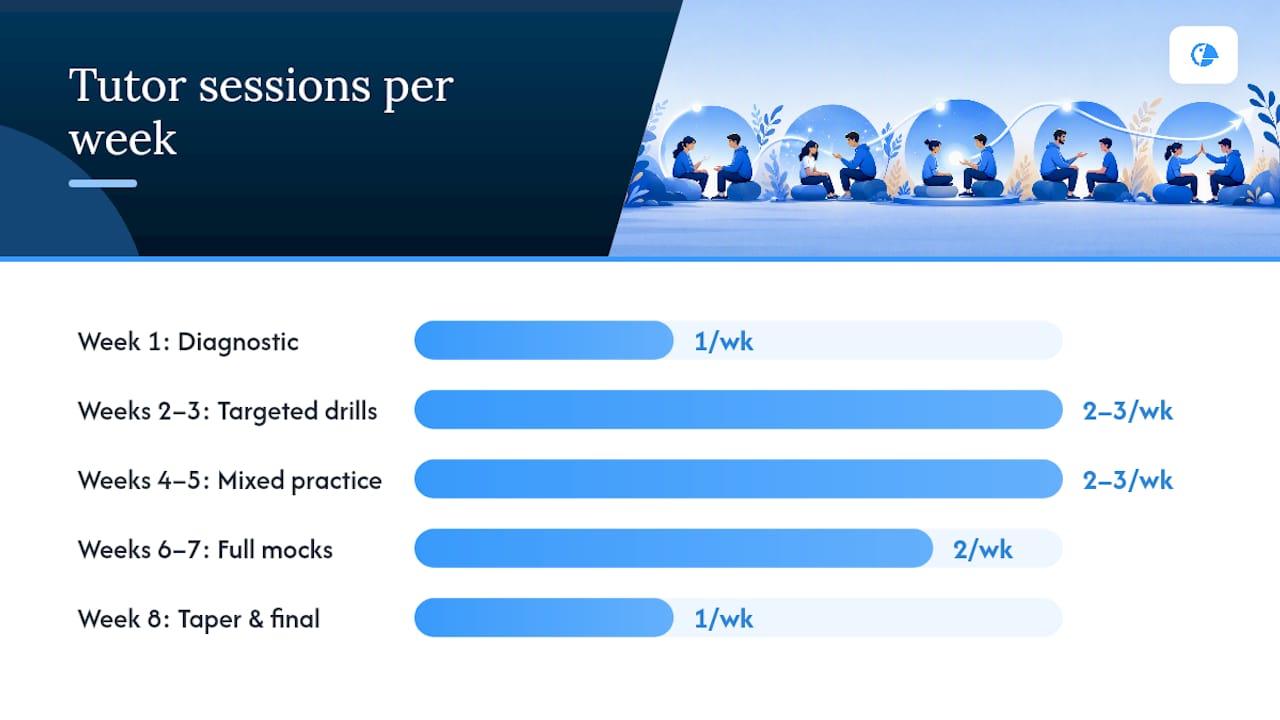 Tutor sessions per week

Week 1: Diagnostic 1/wk

Weeks 2–3: Targeted drills 2–3/wk

Weeks 4–5: Mixed practice 2–3/wk

Weeks 6–7: Full mocks 2/wk

Week 8: Taper & final 1/wk